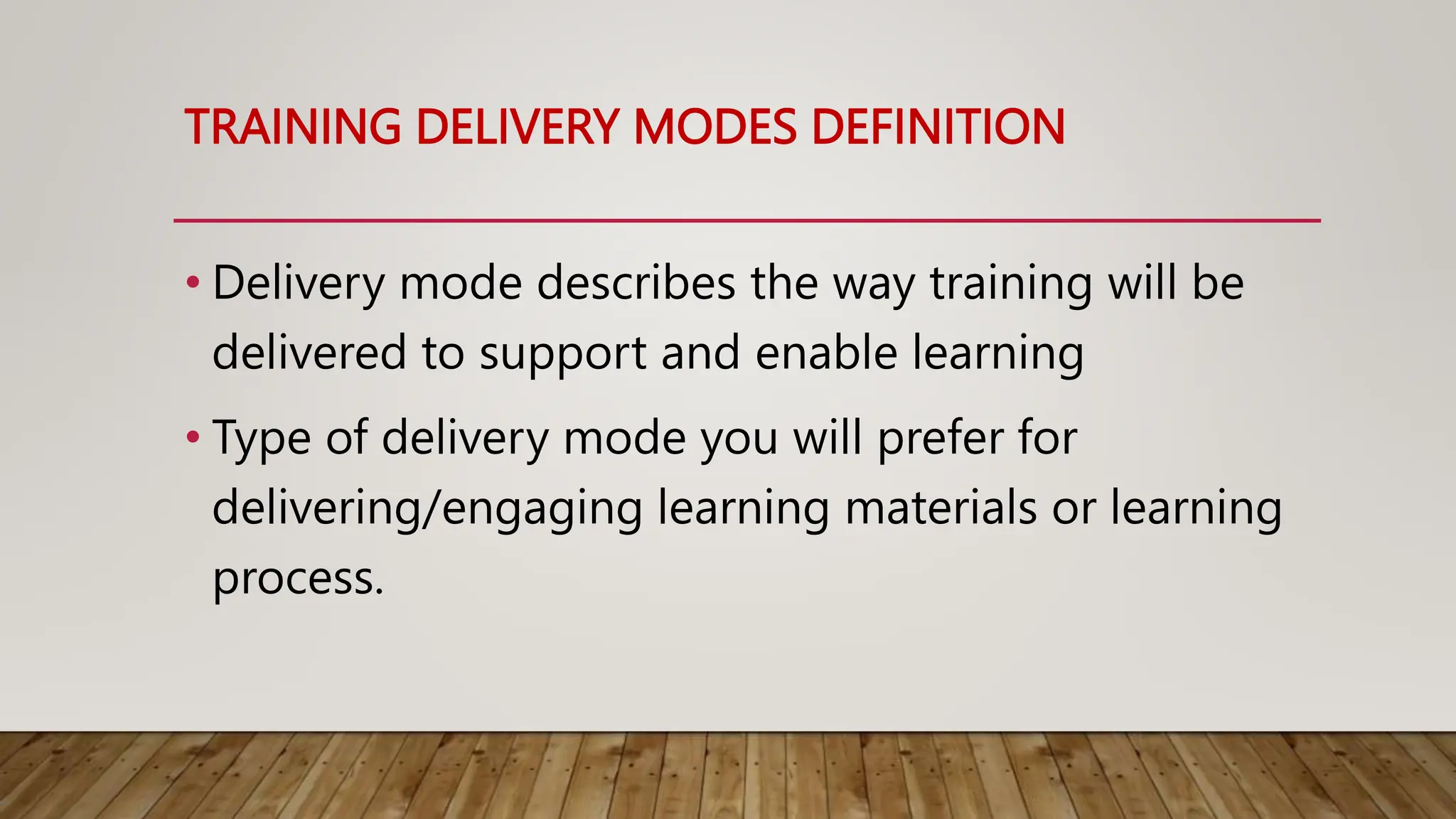 TRAINING DELIVERY MODES DEFINITION

• Delivery mode describes the way training will be delivered to support and enable learning

• Type of delivery mode you will prefer for delivering/engaging learning materials or learning process.